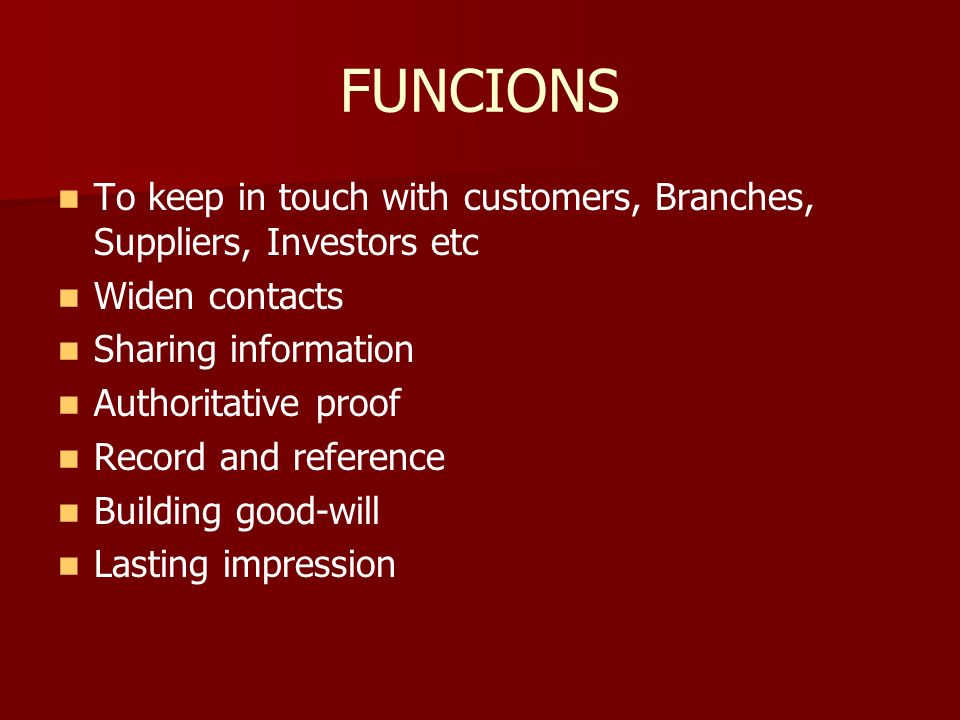 FUNCIONS

- To keep in touch with customers, Branches, Suppliers, Investors etc
- Widen contacts
- Sharing information
- Authoritative proof
- Record and reference
- Building good-will
- Lasting impression